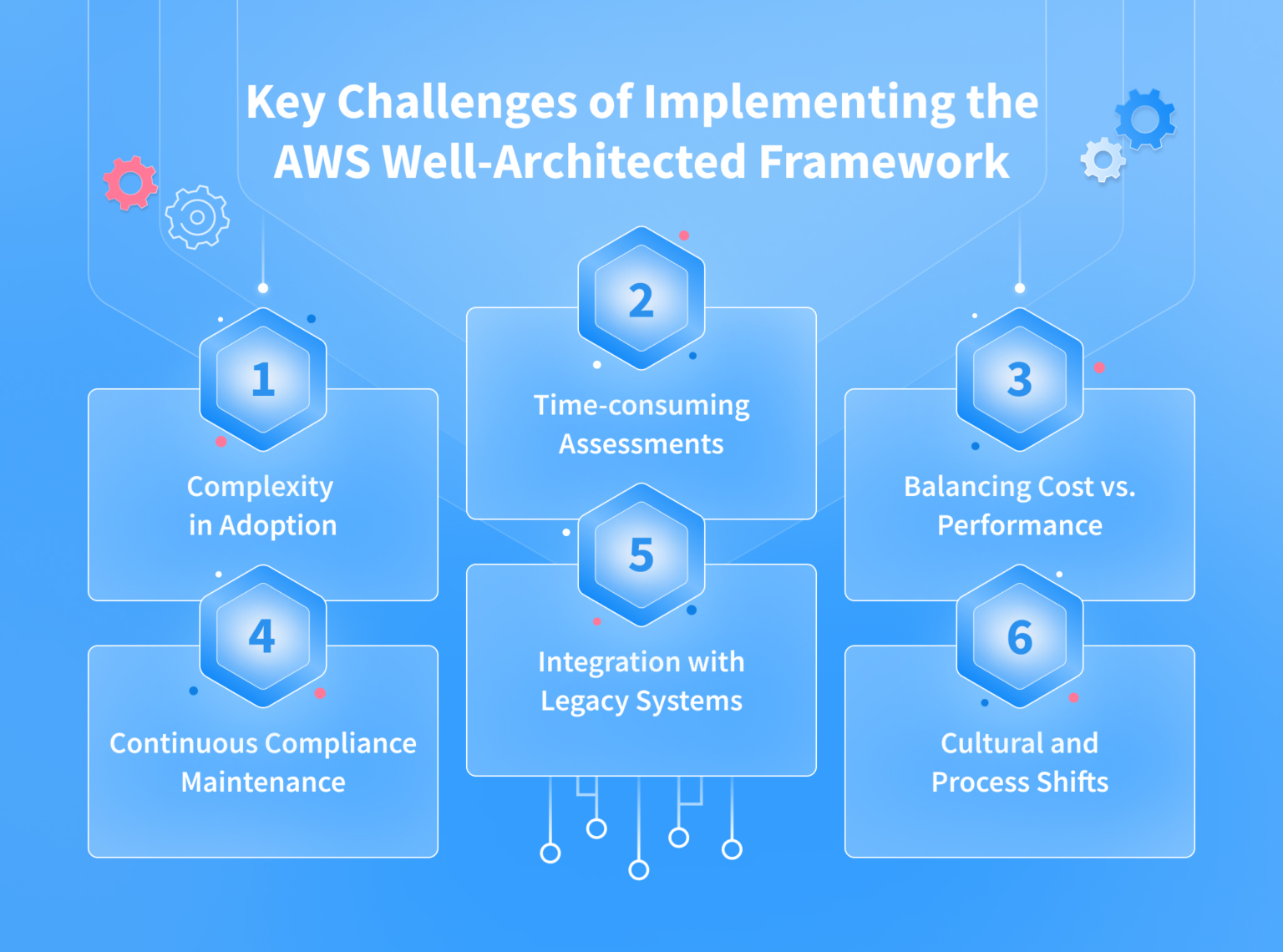 Key Challenges of Implementing the AWS Well-Architected Framework

1
Complexity in Adoption

2
Time-consuming Assessments

3
Balancing Cost vs. Performance

4
Continuous Compliance Maintenance

5
Integration with Legacy Systems

6
Cultural and Process Shifts